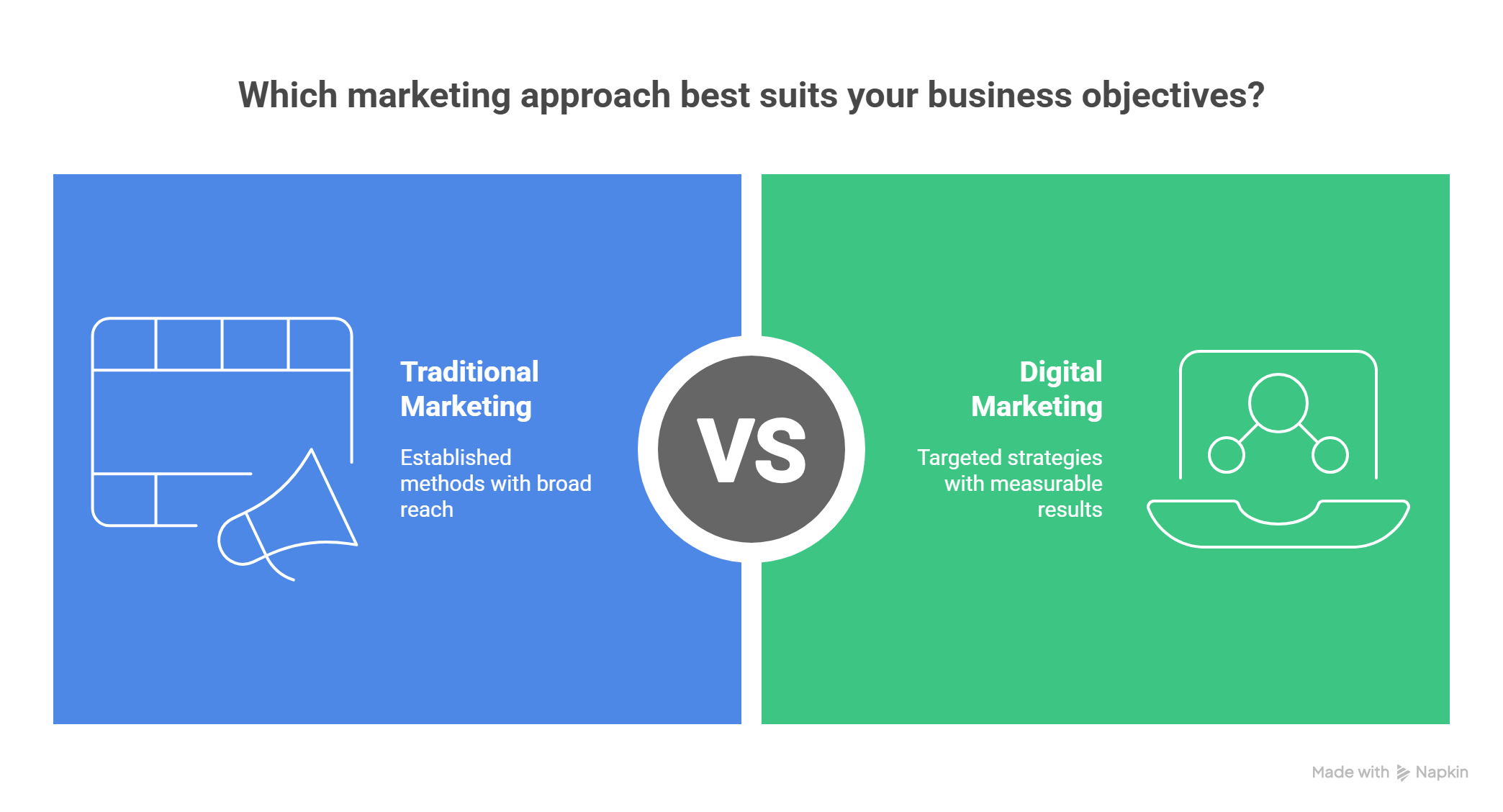 Which marketing approach best suits your business objectives?

Traditional Marketing

Established methods with broad reach

VS

Digital Marketing

Targeted strategies with measurable results

Made with Napkin